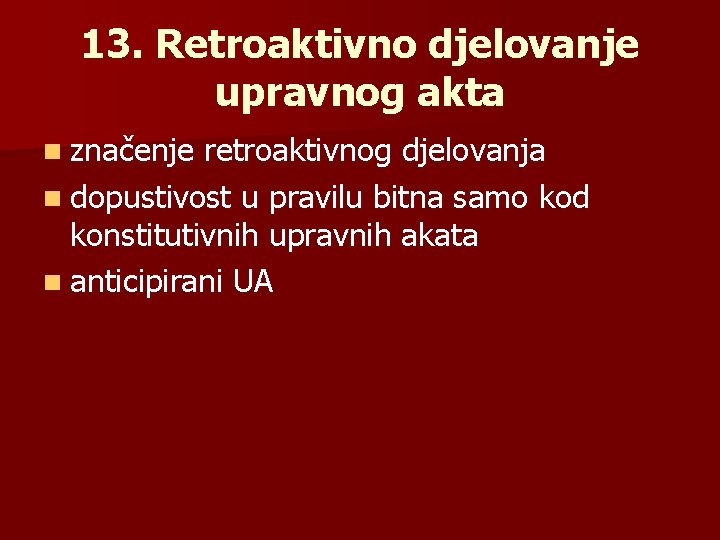 13. Retroaktivno djelovanje upravnog akta

- značenje retroaktivnog djelovanja
- dopustivost u pravilu bitna samo kod konstitutivnih upravnih akata
- anticipirani UA